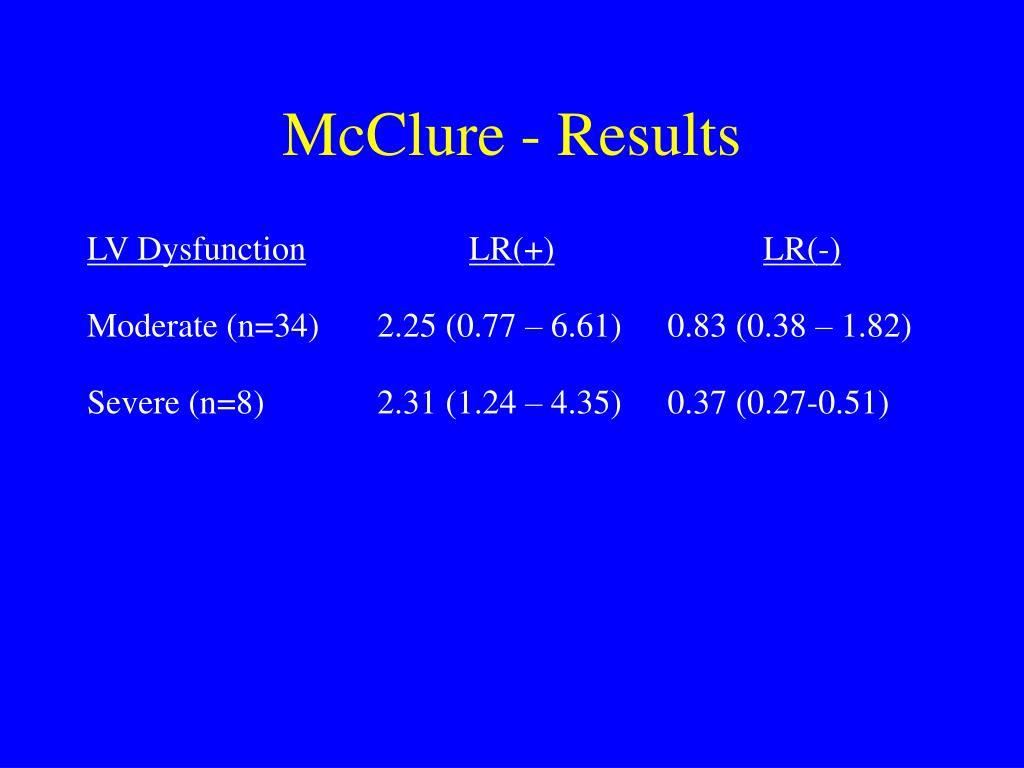 McClure - Results

| LV Dysfunction | LR(+) | LR(-) |
|---|---|---|
| Moderate (n=34) | 2.25 (0.77 – 6.61) | 0.83 (0.38 – 1.82) |
| Severe (n=8) | 2.31 (1.24 – 4.35) | 0.37 (0.27-0.51) |